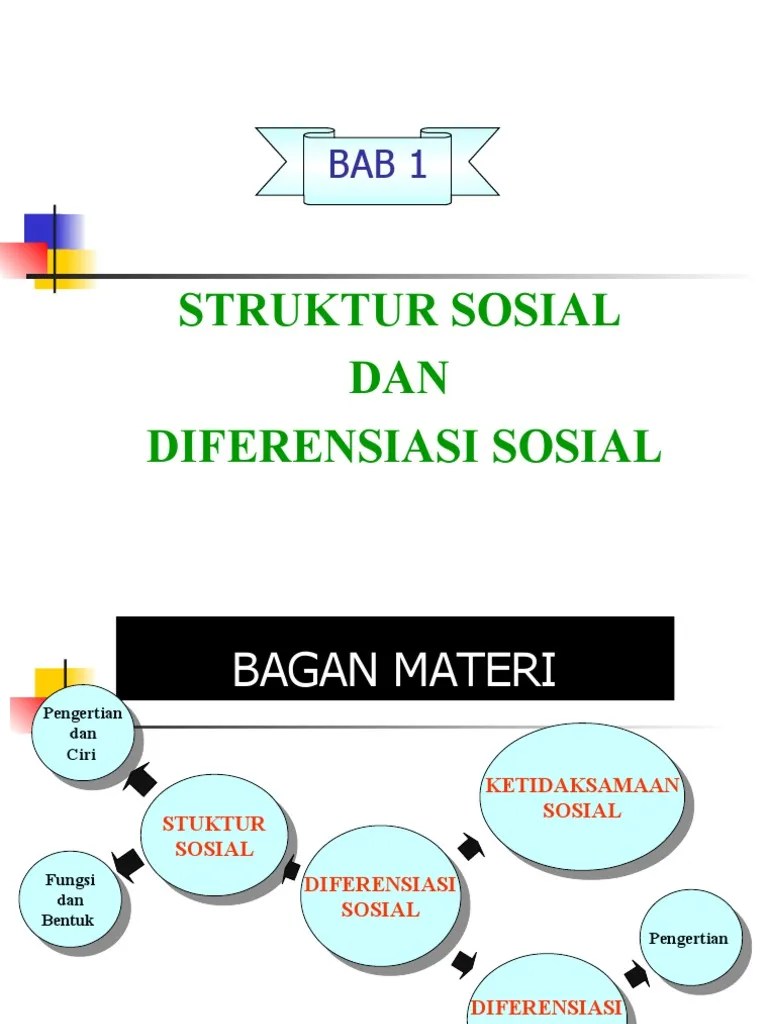 BAB 1

STRUKTUR SOSIAL
DAN
DIFERENSIASI SOSIAL

BAGAN MATERI

Pengertian dan Ciri

STUKTUR SOSIAL

Fungsi dan Bentuk

DIFERENSIASI SOSIAL

KETIDAKSAMAAN SOSIAL

Pengertian

DIFERENSIASI